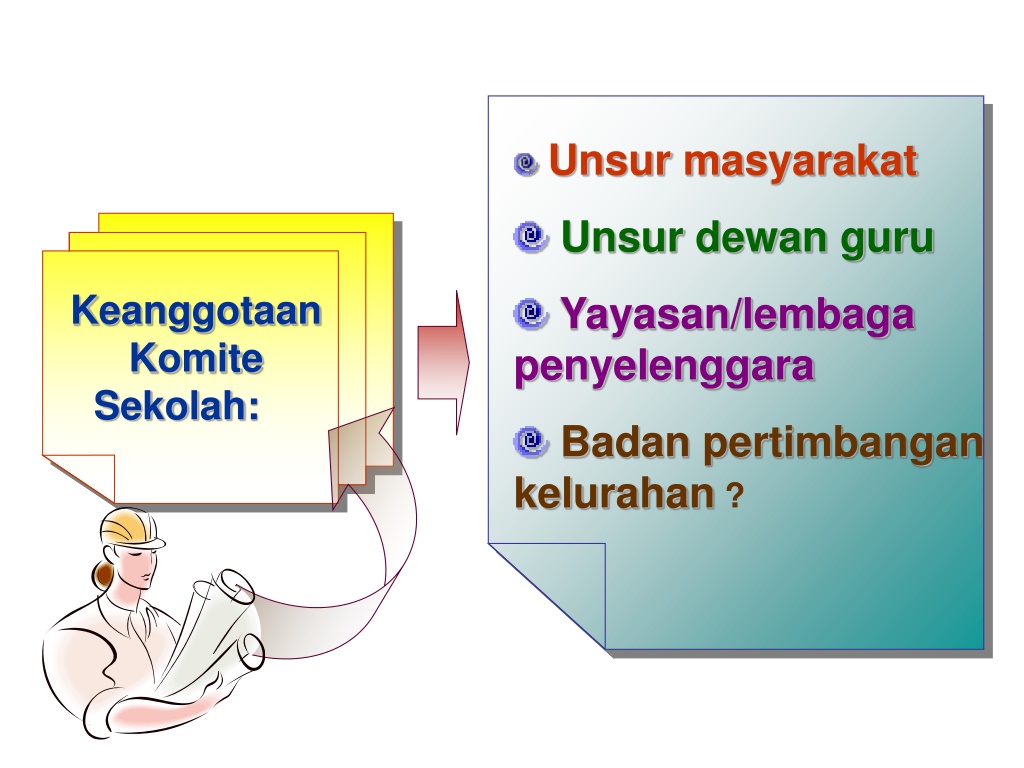 Keanggotaan Komite Sekolah:

Unsur masyarakat

Unsur dewan guru

Yayasan/lembaga penyelenggara

Badan pertimbangan kelurahan ?